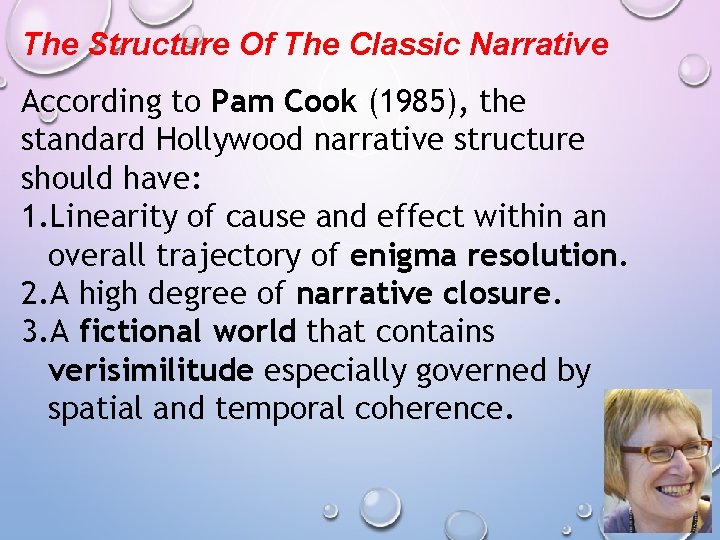 The Structure Of The Classic Narrative

According to Pam Cook (1985), the standard Hollywood narrative structure should have:

1.Linearity of cause and effect within an overall trajectory of enigma resolution.
2.A high degree of narrative closure.
3.A fictional world that contains verisimilitude especially governed by spatial and temporal coherence.